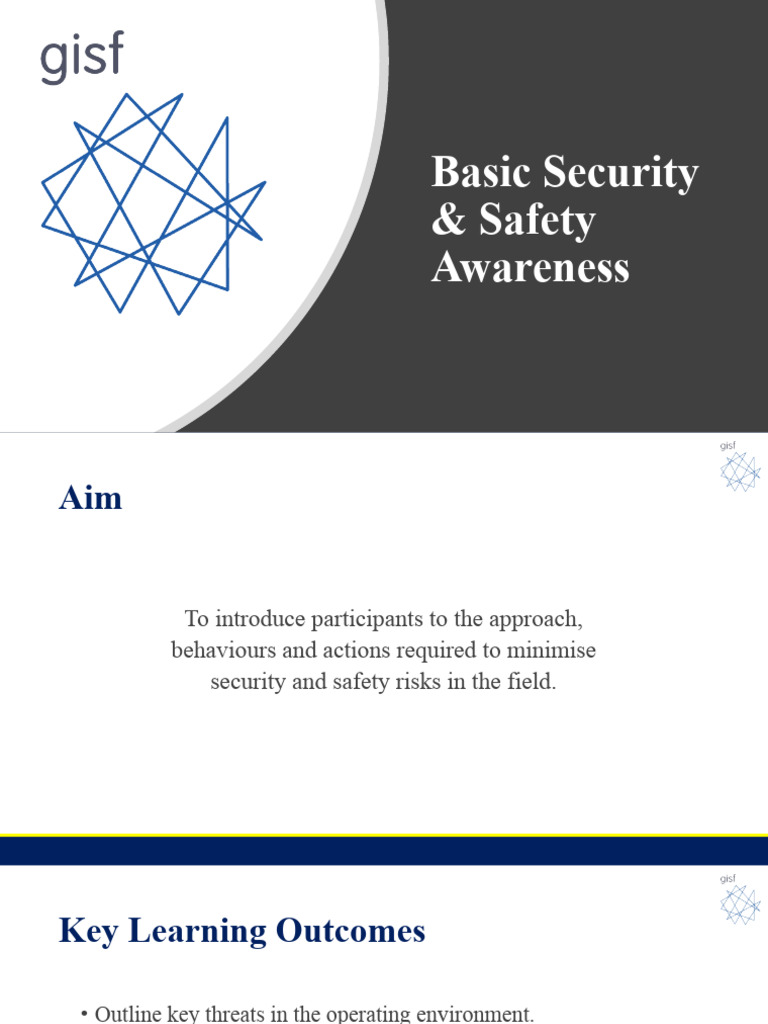 gisf

Basic Security & Safety Awareness

gisf

Aim

To introduce participants to the approach, behaviours and actions required to minimise security and safety risks in the field.

gisf

Key Learning Outcomes

• Outline key threats in the operating environment.